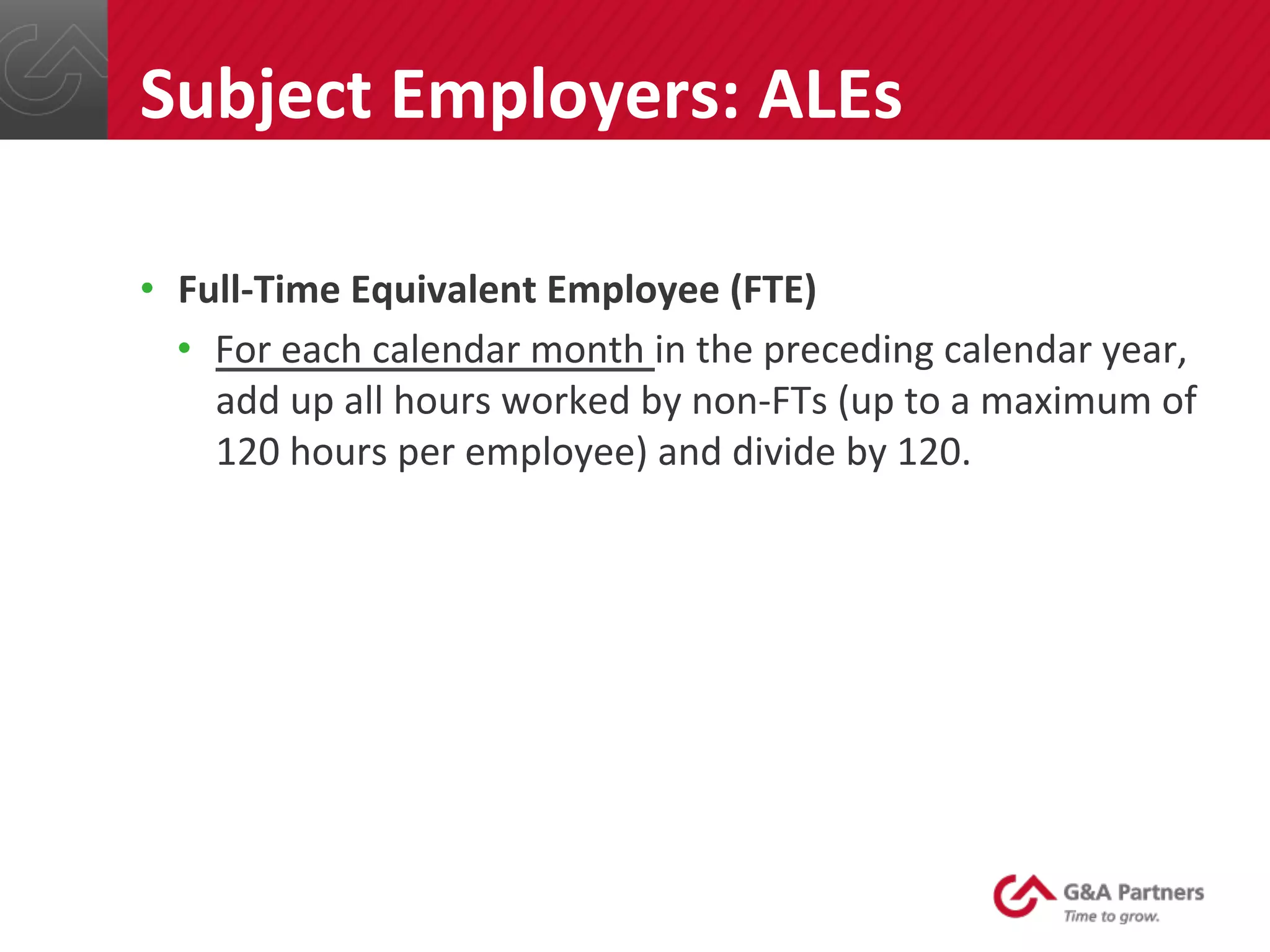 Subject Employers: ALEs

• Full-Time Equivalent Employee (FTE)
  • For each calendar month in the preceding calendar year, add up all hours worked by non-FTs (up to a maximum of 120 hours per employee) and divide by 120.

G&A Partners
Time to grow.